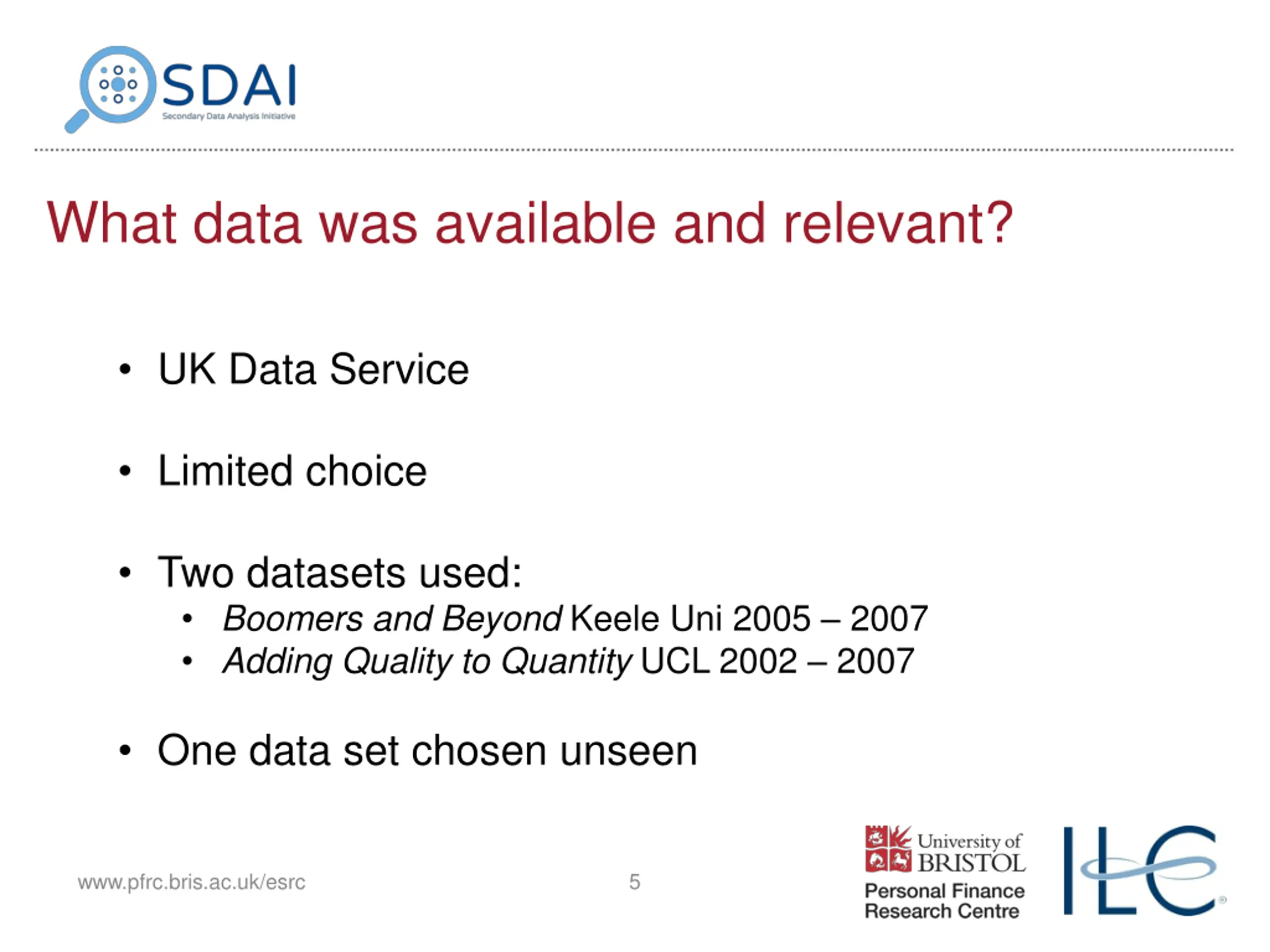 SDAI
Secondary Data Analysis Initiative

What data was available and relevant?

• UK Data Service

• Limited choice

• Two datasets used:
 • Boomers and Beyond Keele Uni 2005 – 2007
 • Adding Quality to Quantity UCL 2002 – 2007

• One data set chosen unseen

www.pfrc.bris.ac.uk/esrc

5

University of BRISTOL
Personal Finance Research Centre

ILC